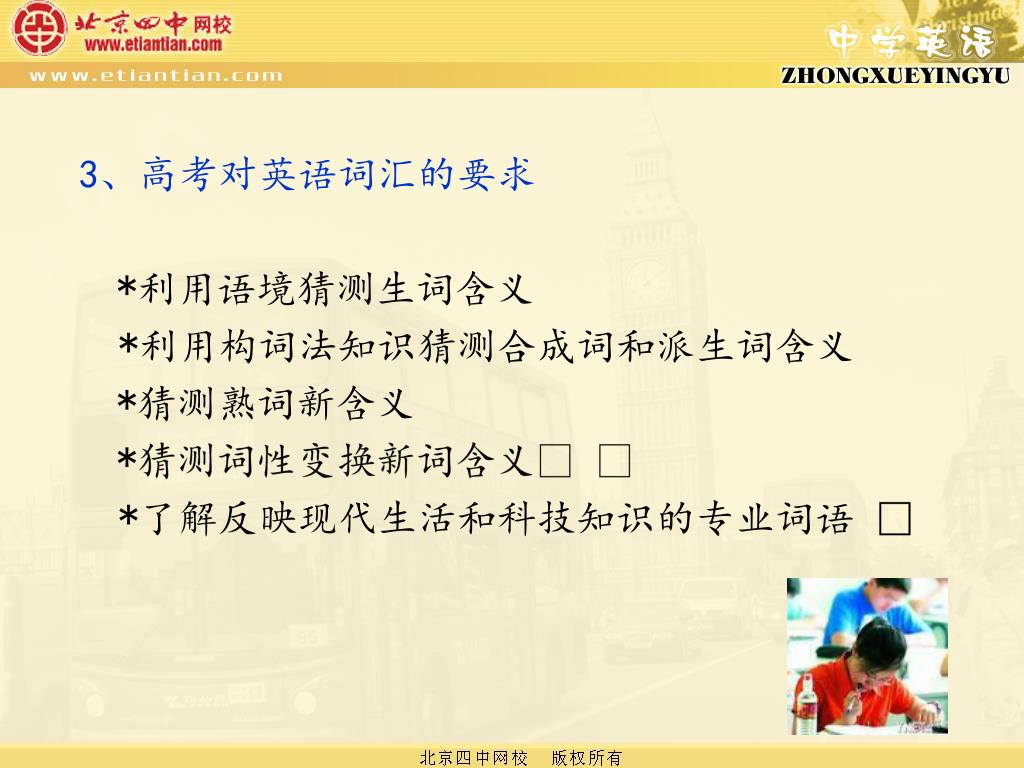 北京四中网校
www.etiantian.com
www.etiantian.com
中学英语
ZHONGXUEYINGYU

3、高考对英语词汇的要求

*利用语境猜测生词含义
*利用构词法知识猜测合成词和派生词含义
*猜测熟词新含义
*猜测词性变换新词含义□ □
*了解反映现代生活和科技知识的专业词语 □

北京四中网校 版权所有